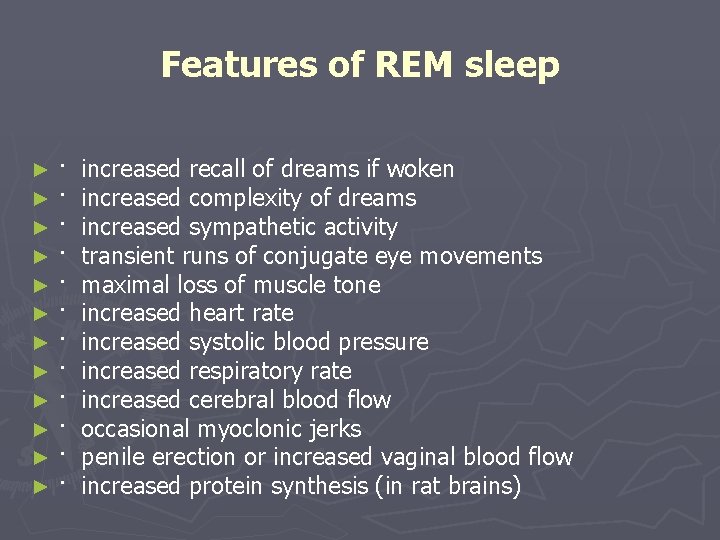 Features of REM sleep

► · increased recall of dreams if woken
► · increased complexity of dreams
► · increased sympathetic activity
► · transient runs of conjugate eye movements
► · maximal loss of muscle tone
► · increased heart rate
► · increased systolic blood pressure
► · increased respiratory rate
► · increased cerebral blood flow
► · occasional myoclonic jerks
► · penile erection or increased vaginal blood flow
► · increased protein synthesis (in rat brains)